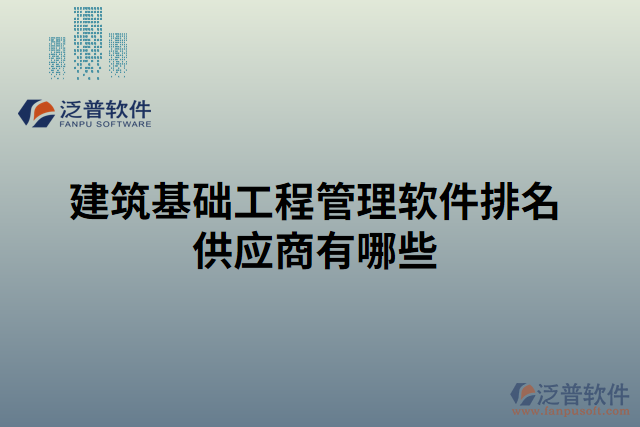 泛普软件
FANPU SOFTWARE

建筑基础工程管理软件排名供应商有哪些

泛普软件
www.fanpusoft.com